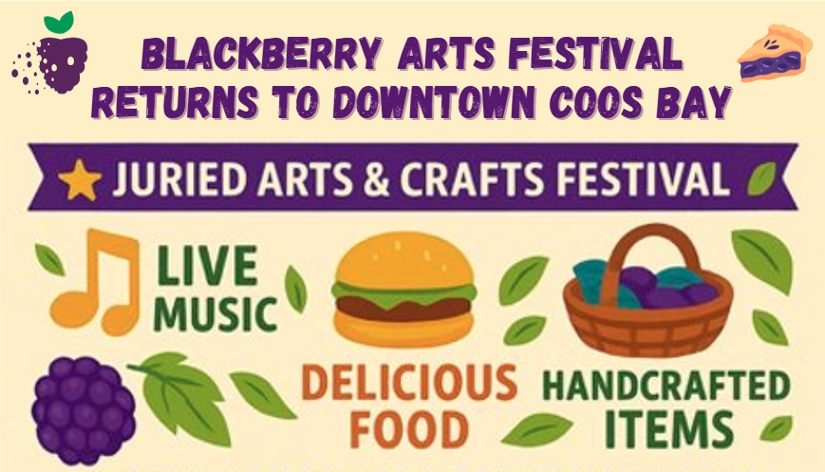 BLACKBERRY ARTS FESTIVAL RETURNS TO DOWNTOWN COOS BAY

JURIED ARTS & CRAFTS FESTIVAL

LIVE MUSIC

DELICIOUS FOOD

HANDCRAFTED ITEMS